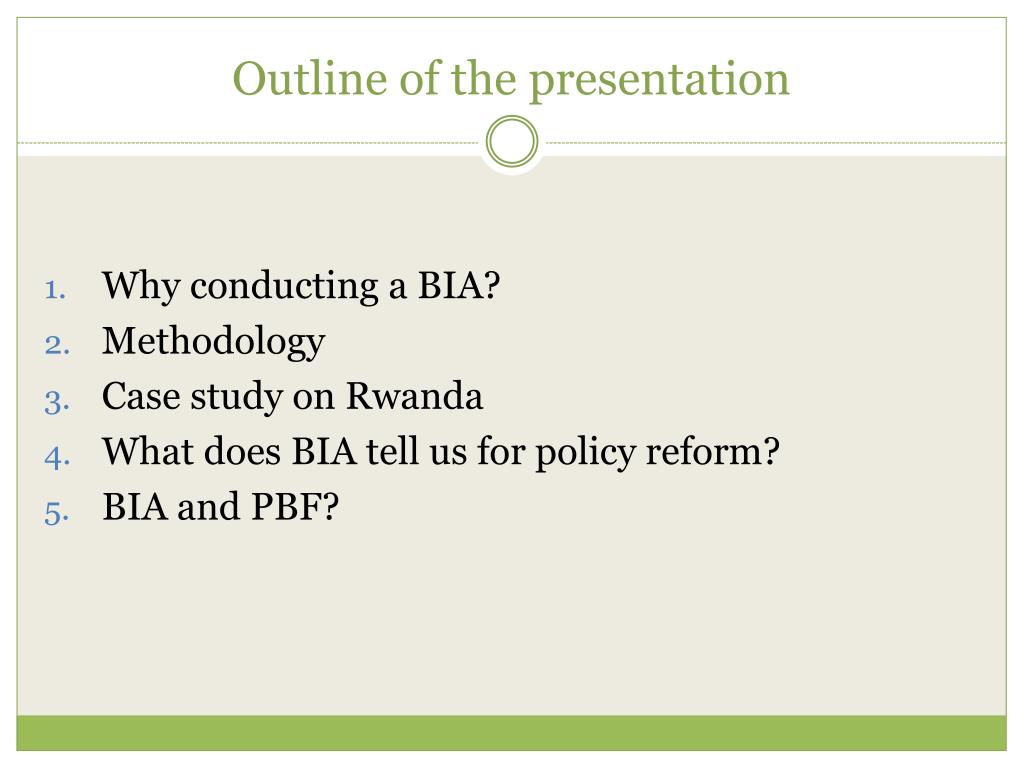 Outline of the presentation

1. Why conducting a BIA?
2. Methodology
3. Case study on Rwanda
4. What does BIA tell us for policy reform?
5. BIA and PBF?